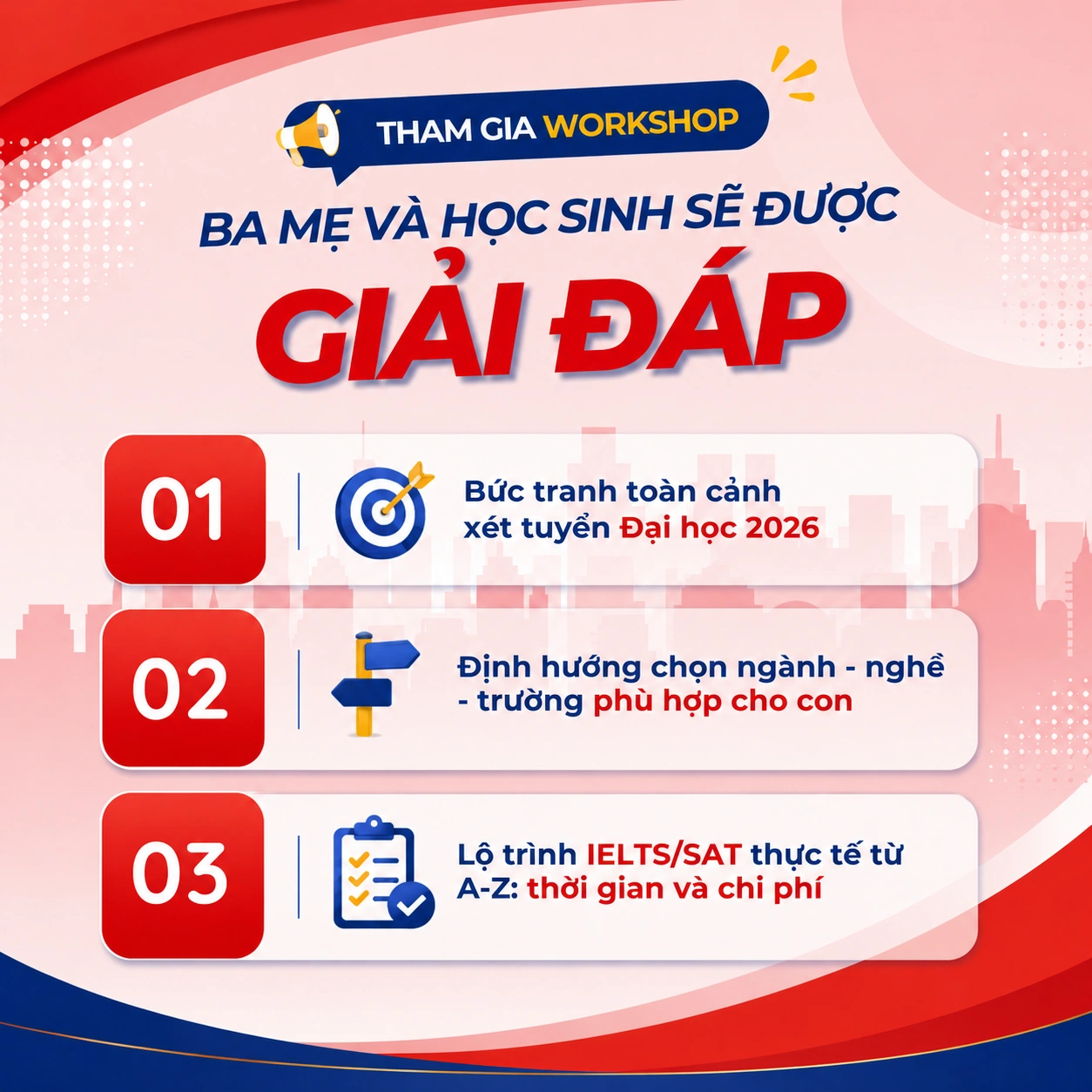 THAM GIA WORKSHOP

BA MẸ VÀ HỌC SINH SẼ ĐƯỢC

GIẢI ĐÁP

01

Bức tranh toàn cảnh xét tuyển Đại học 2026

02

Định hướng chọn ngành - nghề - trường phù hợp cho con

03

Lộ trình IELTS/SAT thực tế từ A-Z: thời gian và chi phí